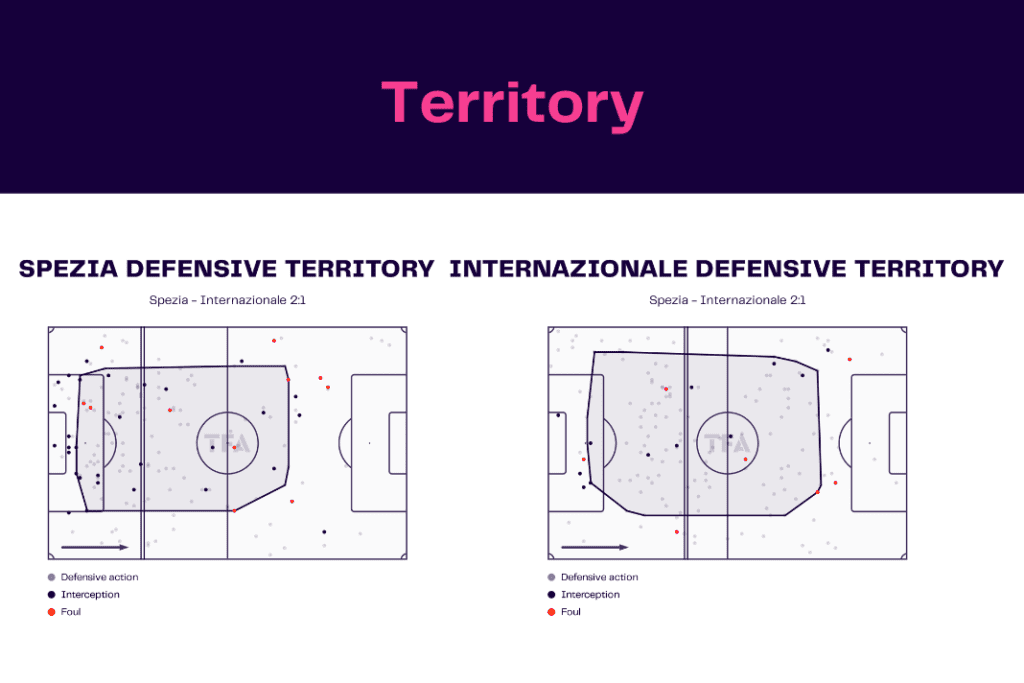 Territory

SPEZIA DEFENSIVE TERRITORY

Spezia - Internazionale 2:1

TFA

Defensive action
Interception
Foul

INTERNAZIONALE DEFENSIVE TERRITORY

Spezia - Internazionale 2:1

TFA

Defensive action
Interception
Foul